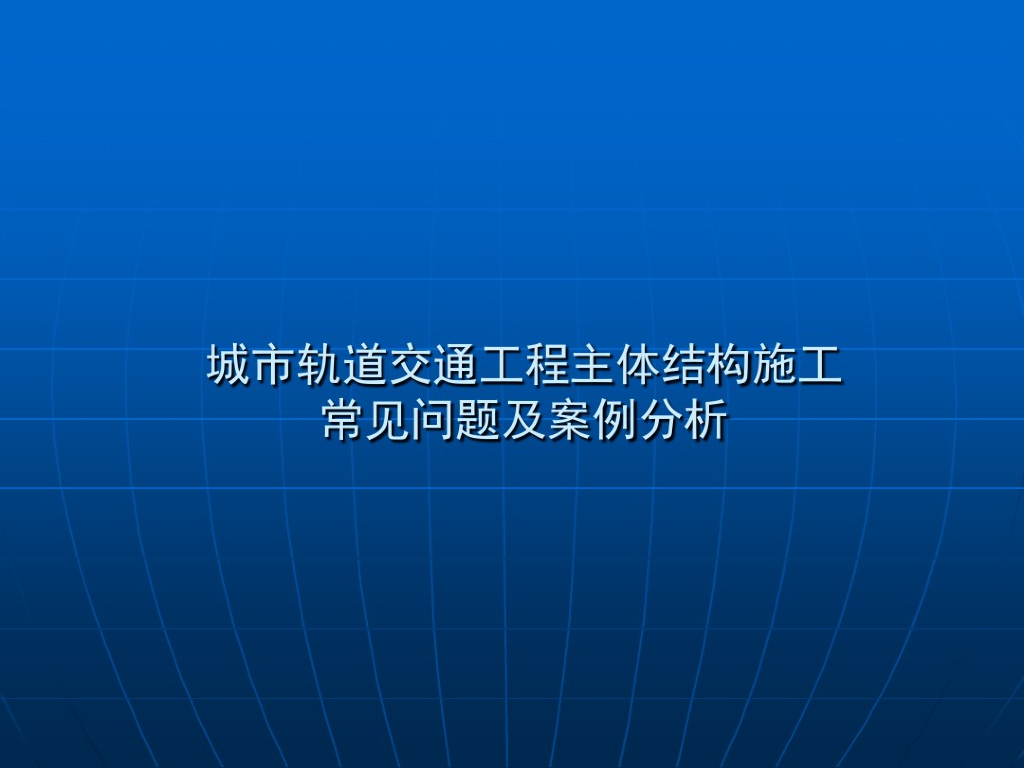 城市轨道交通工程主体结构施工
常见问题及案例分析